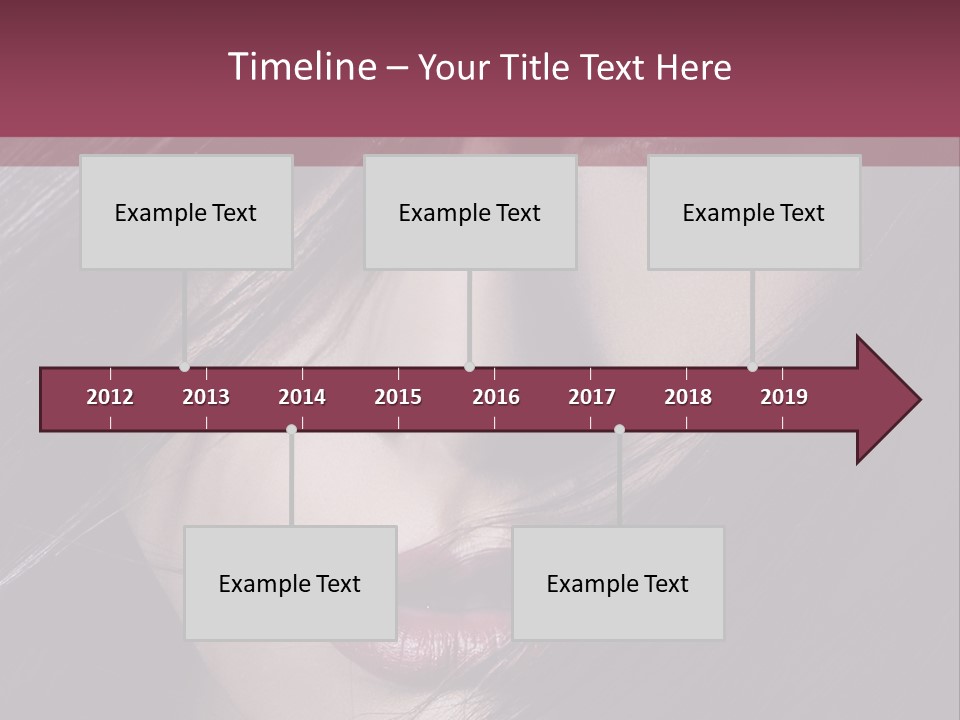 Timeline – Your Title Text Here

Example Text

Example Text

Example Text

2012 2013 2014 2015 2016 2017 2018 2019

Example Text

Example Text